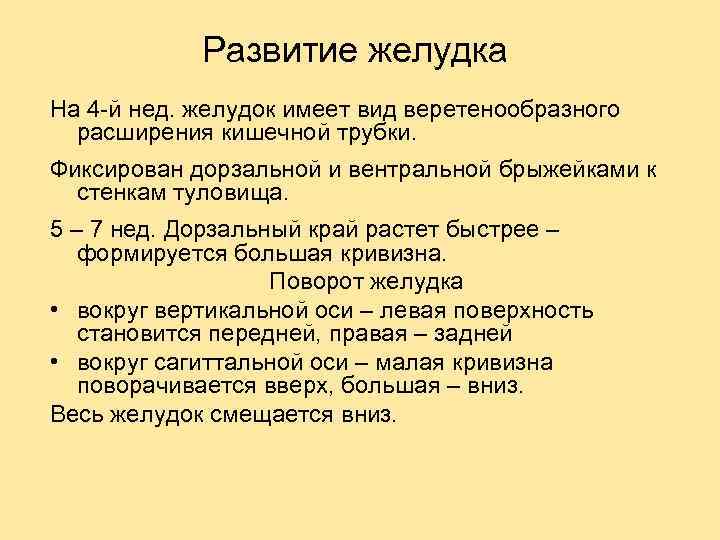 Развитие желудка

На 4-й нед. желудок имеет вид веретенообразного расширения кишечной трубки.

Фиксирован дорзальной и вентральной брыжейками к стенкам туловища.

5 – 7 нед. Дорзальный край растет быстрее – формируется большая кривизна.

Поворот желудка

• вокруг вертикальной оси – левая поверхность становится передней, правая – задней
• вокруг сагиттальной оси – малая кривизна поворачивается вверх, большая – вниз.

Весь желудок смещается вниз.